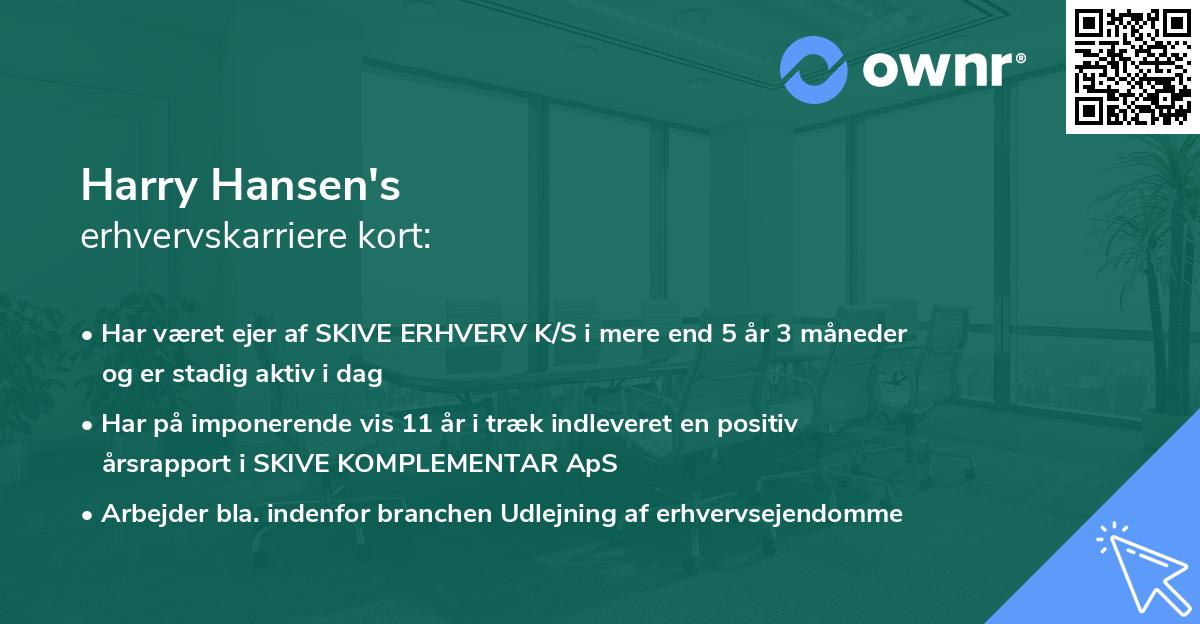 ownr®

Harry Hansen's
erhvervskarriere kort:

• Har været ejer af SKIVE ERHVERV K/S i mere end 5 år 3 måneder og er stadig aktiv i dag

• Har på imponerende vis 11 år i træk indleveret en positiv årsrapport i SKIVE KOMPLEMENTAR ApS

• Arbejder bla. indenfor branchen Udlejning af erhvervsejendomme